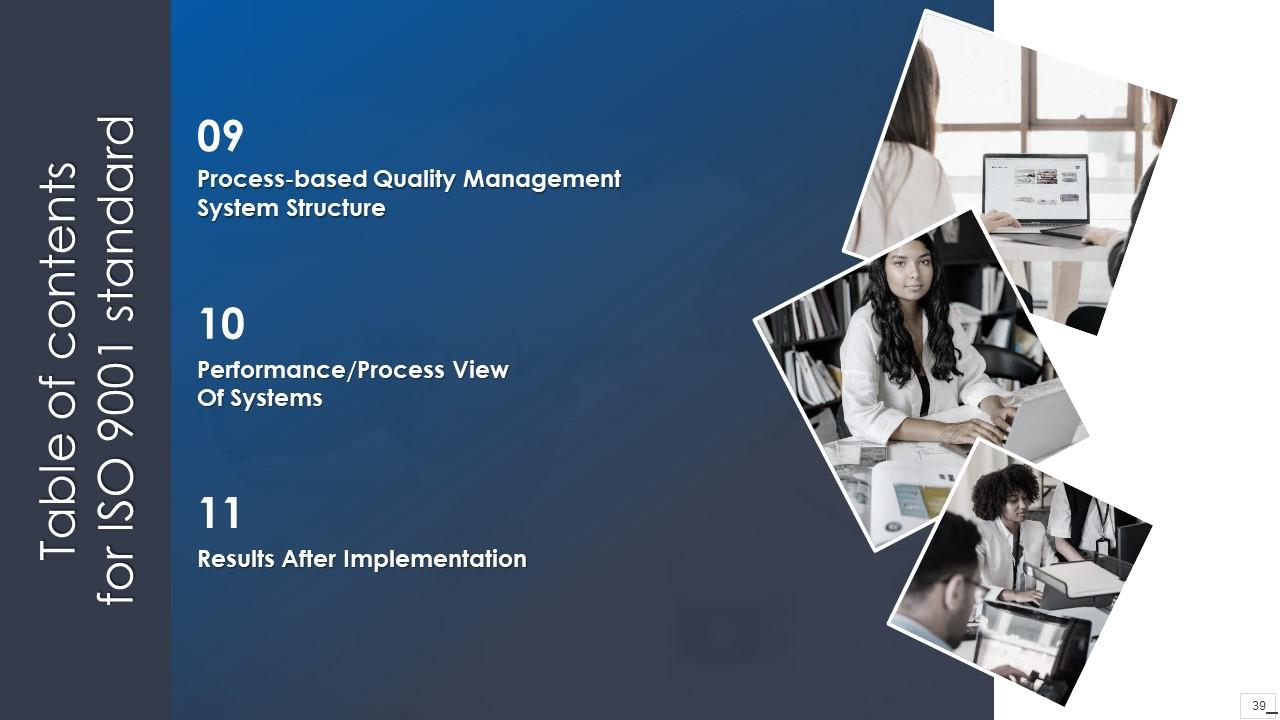 Table of contents for ISO 9001 standard

09
Process-based Quality Management System Structure

10
Performance/Process View Of Systems

11
Results After Implementation

39